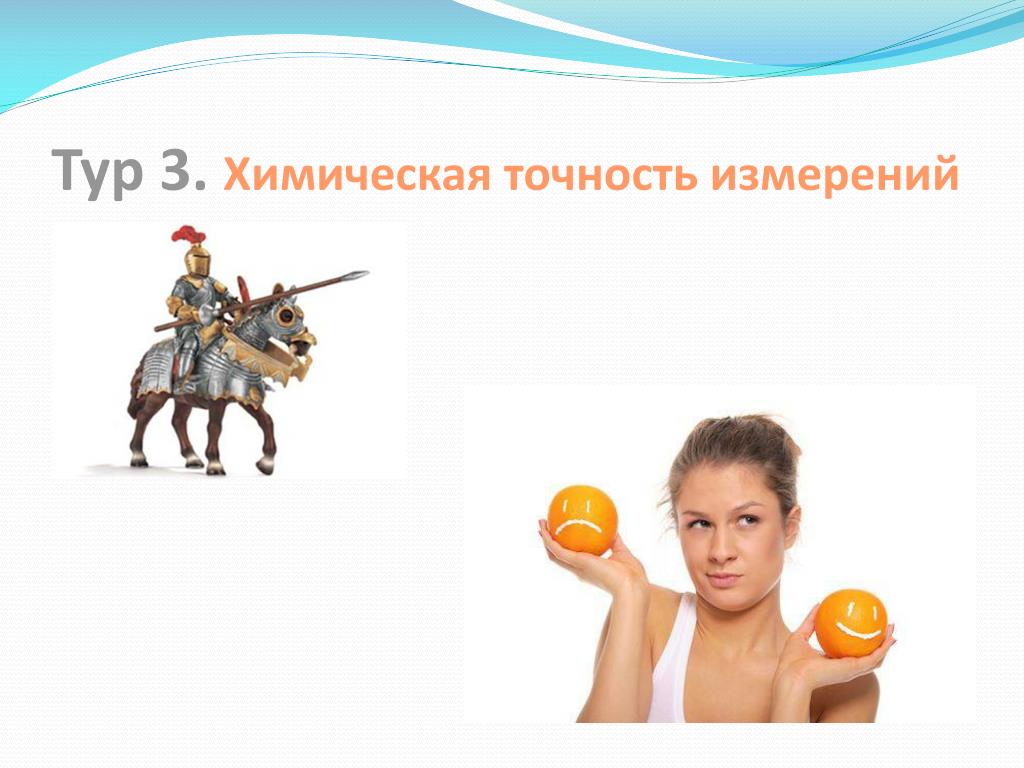 Тур 3. Химическая точность измерений